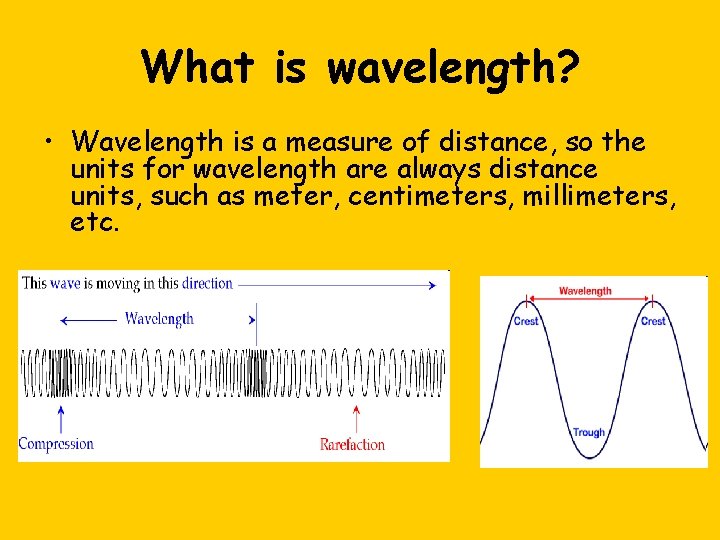 What is wavelength?

• Wavelength is a measure of distance, so the units for wavelength are always distance units, such as meter, centimeters, millimeters, etc.

This wave is moving in this direction

Wavelength

Compression

Rarefaction

Wavelength

Crest

Crest

Trough